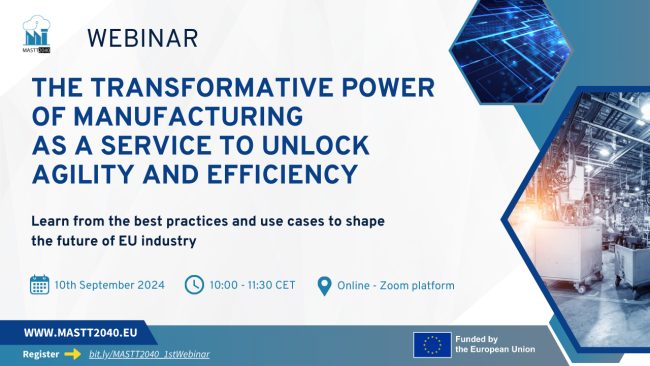 MASTT2040

WEBINAR

THE TRANSFORMATIVE POWER OF MANUFACTURING AS A SERVICE TO UNLOCK AGILITY AND EFFICIENCY

Learn from the best practices and use cases to shape the future of EU industry

10th September 2024

10:00 - 11:30 CET

Online - Zoom platform

WWW.MASTT2040.EU

Register bit.ly/MASTT2040_1stWebinar

Funded by the European Union